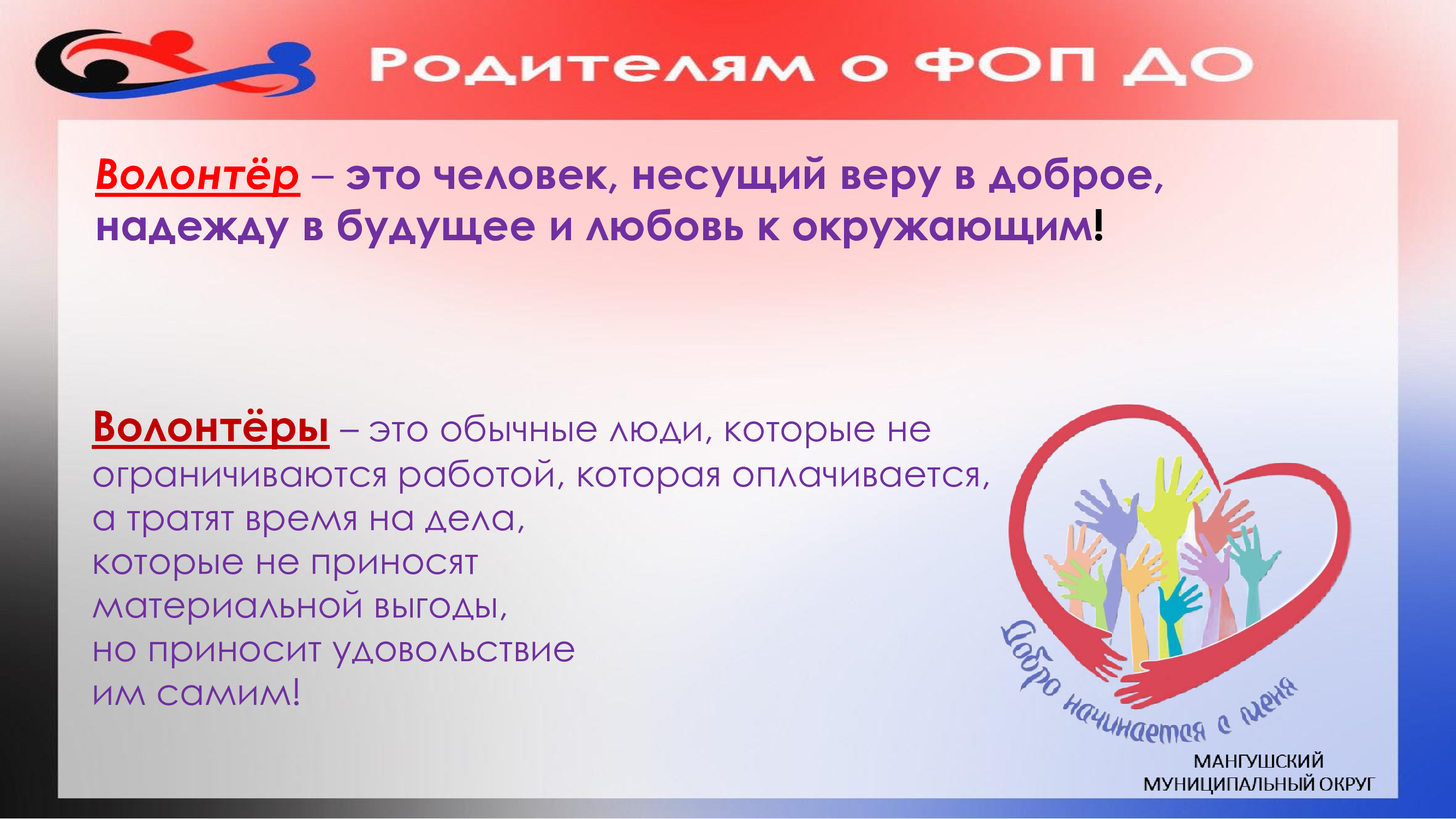 Родителям о ФОП ДО

Волонтёр – это человек, несущий веру в доброе, надежду в будущее и любовь к окружающим!

Волонтёры – это обычные люди, которые не ограничиваются работой, которая оплачивается, а тратят время на дела, которые не приносят материальной выгоды, но приносит удовольствие им самим!

Добро начинается с меня

МАНГУШСКИЙ МУНИЦИПАЛЬНЫЙ ОКРУГ